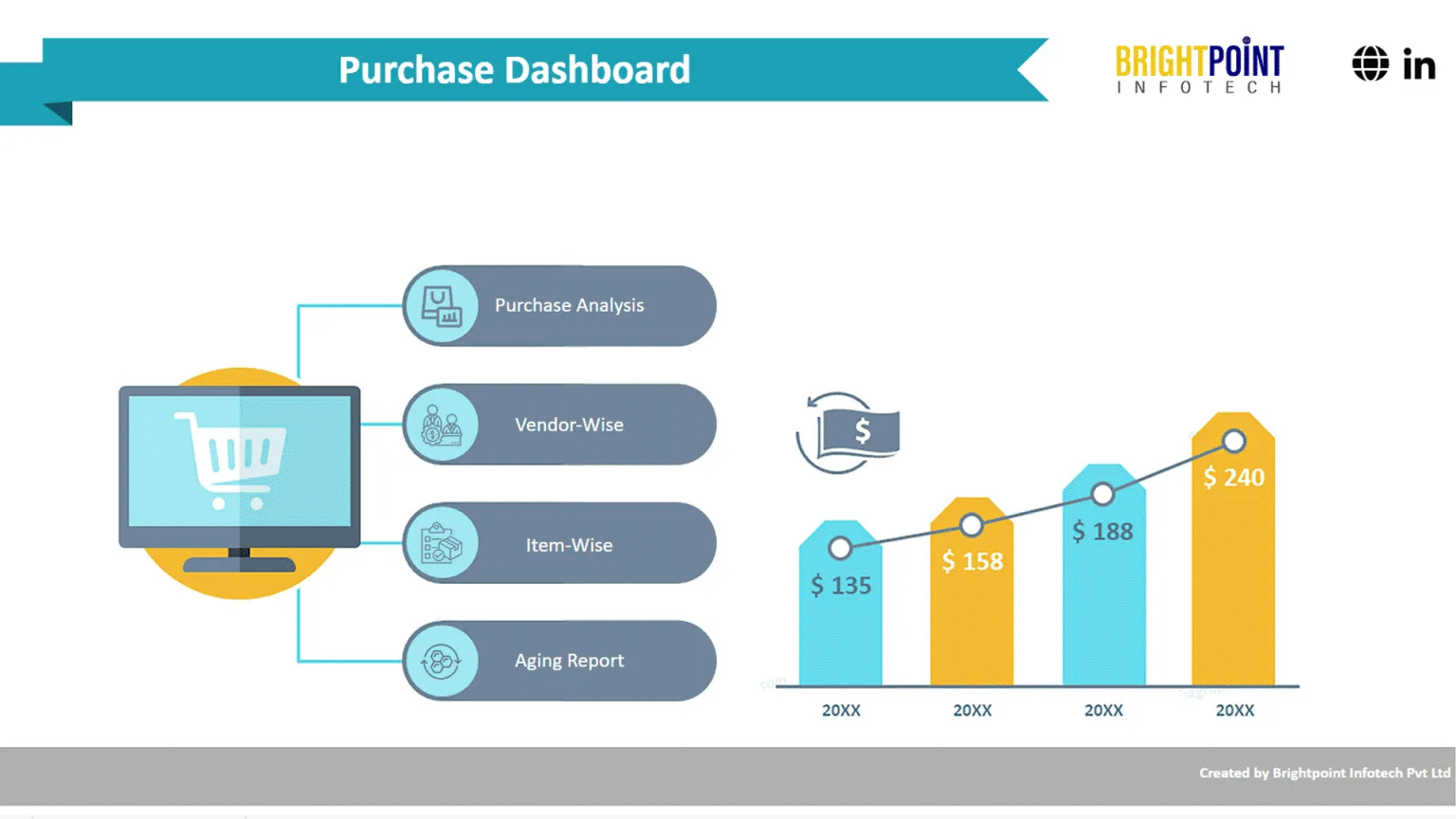 Purchase Dashboard

BRIGHTPOINT
INFOTECH

in

Purchase Analysis

Vendor-Wise

Item-Wise

Aging Report

$

$ 135

$ 158

$ 188

$ 240

20XX

20XX

20XX

20XX

Created by Brightpoint Infotech Pvt Ltd